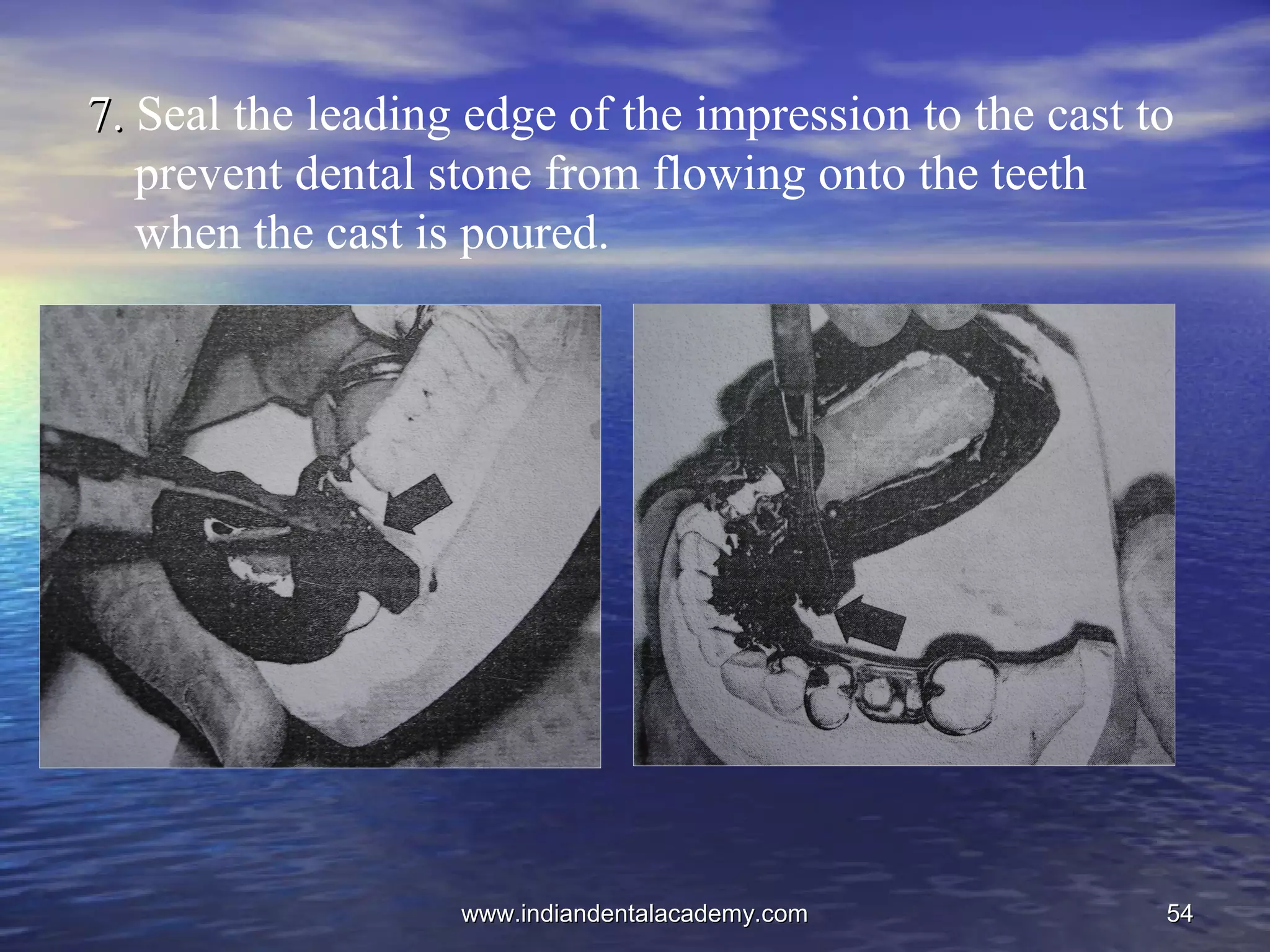 7. Seal the leading edge of the impression to the cast to prevent dental stone from flowing onto the teeth when the cast is poured.

www.indiandentalacademy.com

54